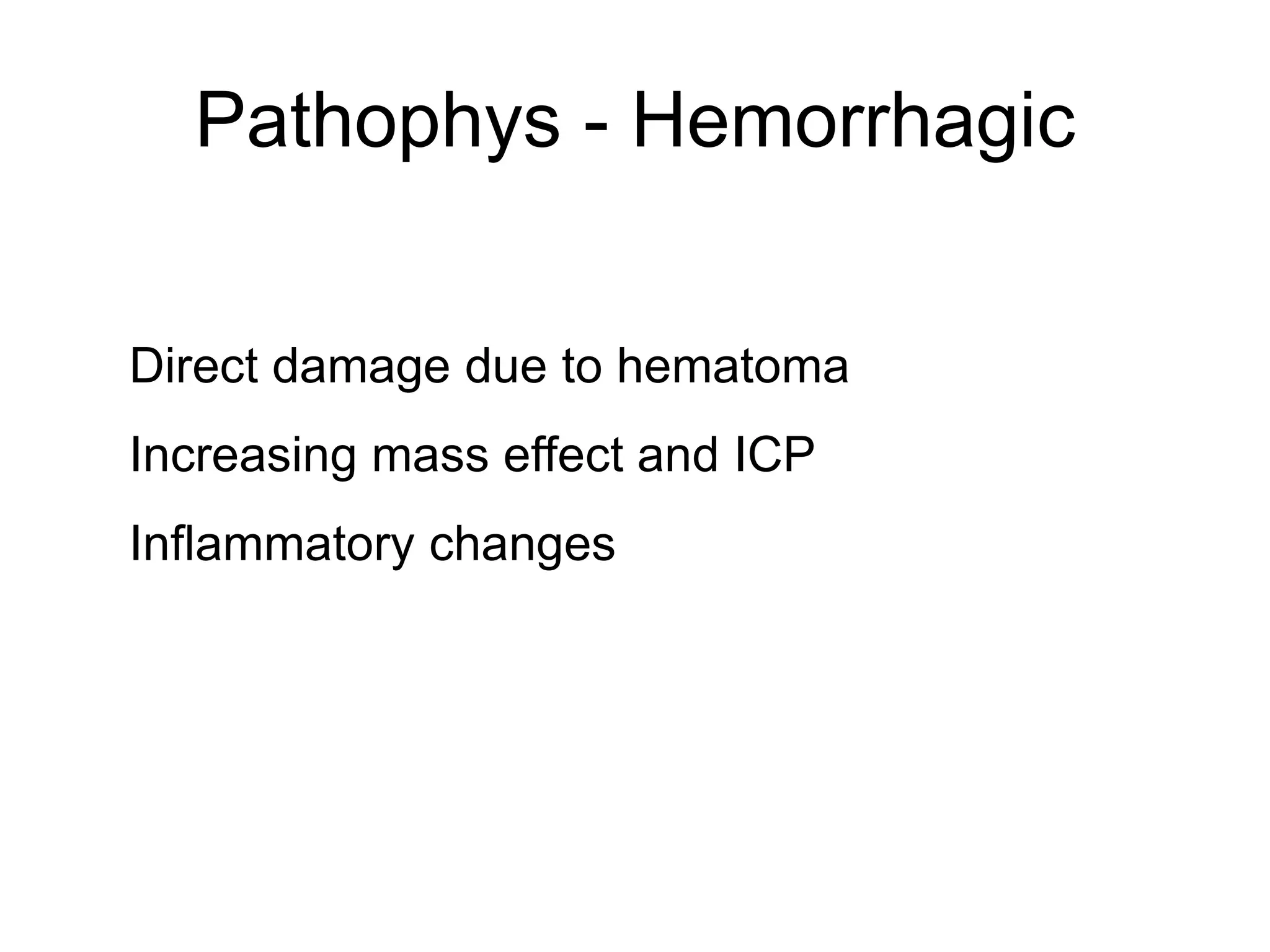 Pathophys - Hemorrhagic

Direct damage due to hematoma

Increasing mass effect and ICP

Inflammatory changes